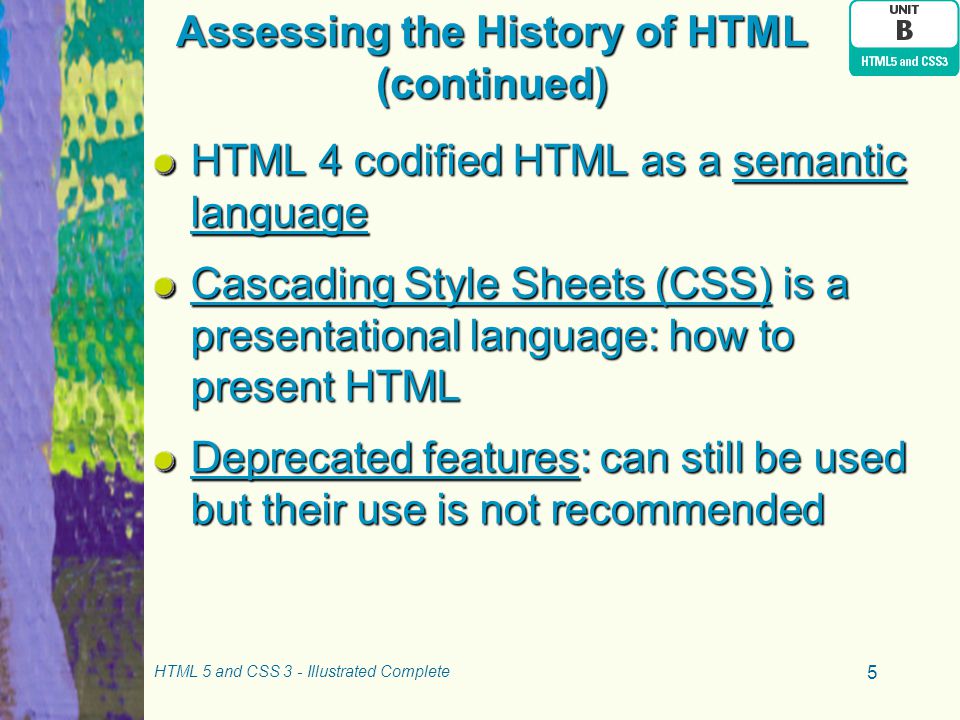 Assessing the History of HTML (continued)

UNIT
B
HTML5 and CSS3

HTML 4 codified HTML as a semantic language

Cascading Style Sheets (CSS) is a presentational language: how to present HTML

Deprecated features: can still be used but their use is not recommended

HTML 5 and CSS 3 - Illustrated Complete

5